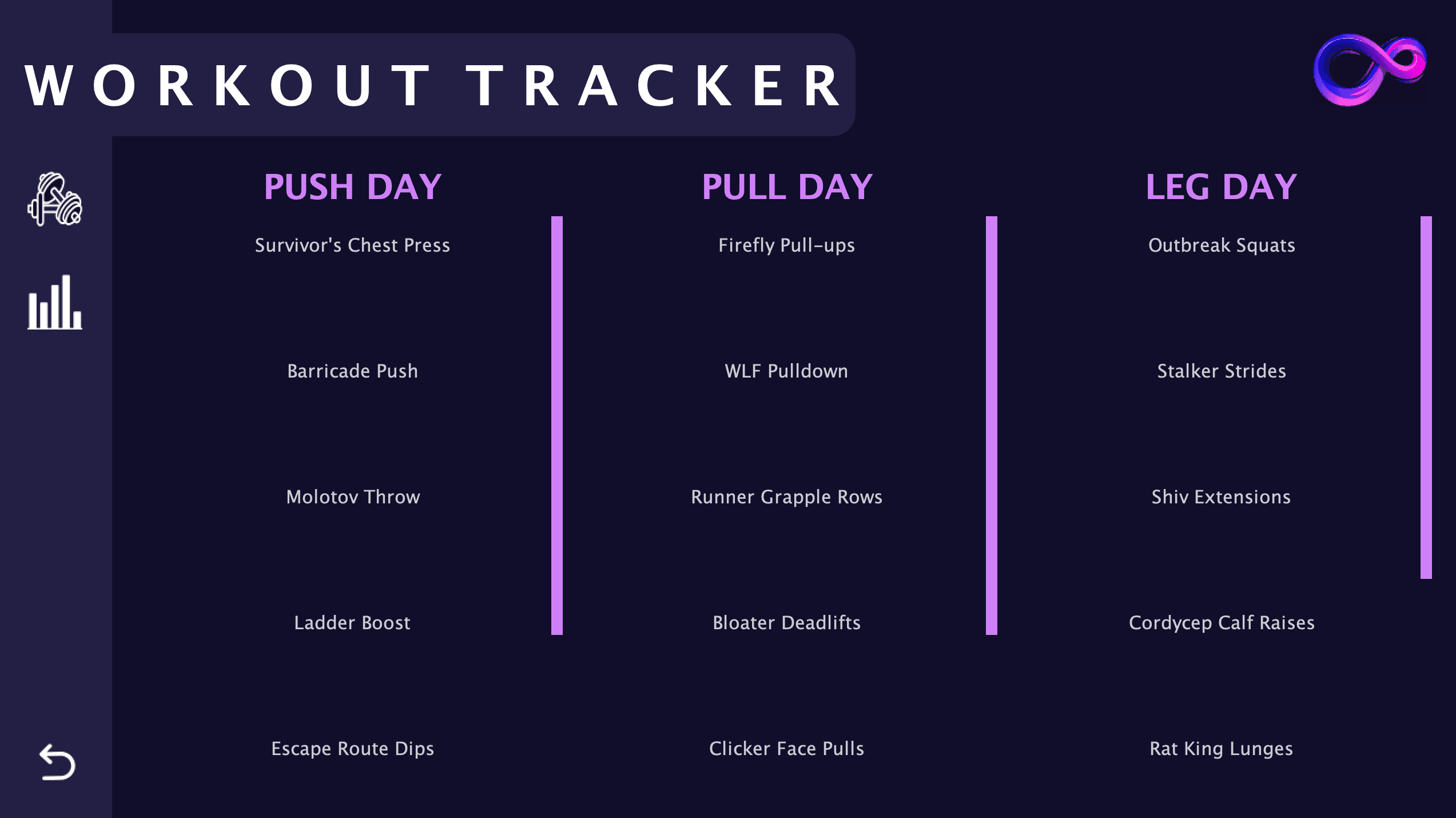 WORKOUT TRACKER

PUSH DAY

Survivor's Chest Press

Barricade Push

Molotov Throw

Ladder Boost

Escape Route Dips

PULL DAY

Firefly Pull-ups

WLF Pulldown

Runner Grapple Rows

Bloater Deadlifts

Clicker Face Pulls

LEG DAY

Outbreak Squats

Stalker Strides

Shiv Extensions

Cordycep Calf Raises

Rat King Lunges